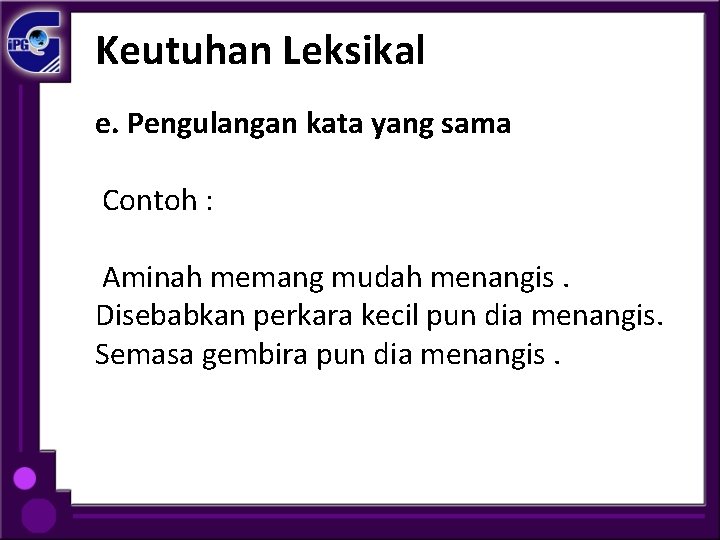 iPG

Keutuhan Leksikal

e. Pengulangan kata yang sama

Contoh :

Aminah memang mudah menangis . Disebabkan perkara kecil pun dia menangis. Semasa gembira pun dia menangis .